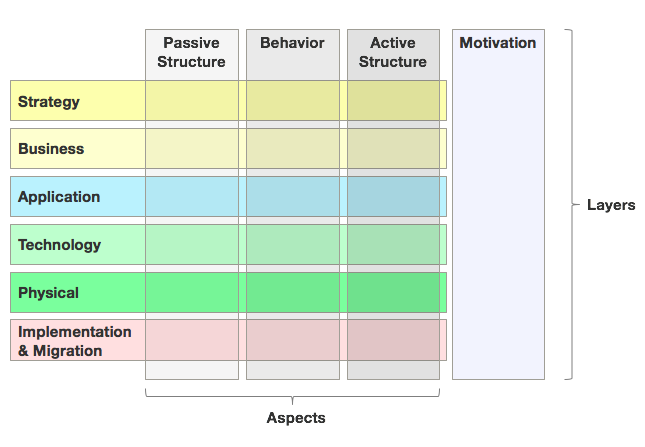 Passive Structure

Behavior

Active Structure

Motivation

Strategy

Business

Application

Technology

Physical

Implementation & Migration

Layers

Aspects